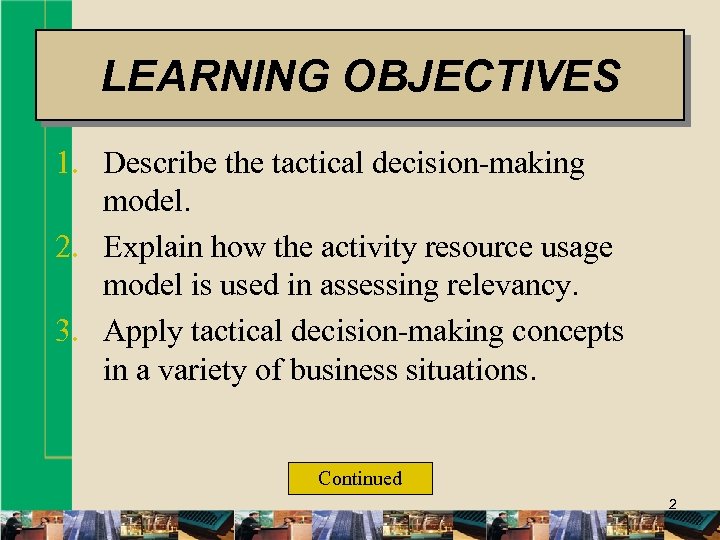 LEARNING OBJECTIVES

1. Describe the tactical decision-making model.

2. Explain how the activity resource usage model is used in assessing relevancy.

3. Apply tactical decision-making concepts in a variety of business situations.

Continued

2